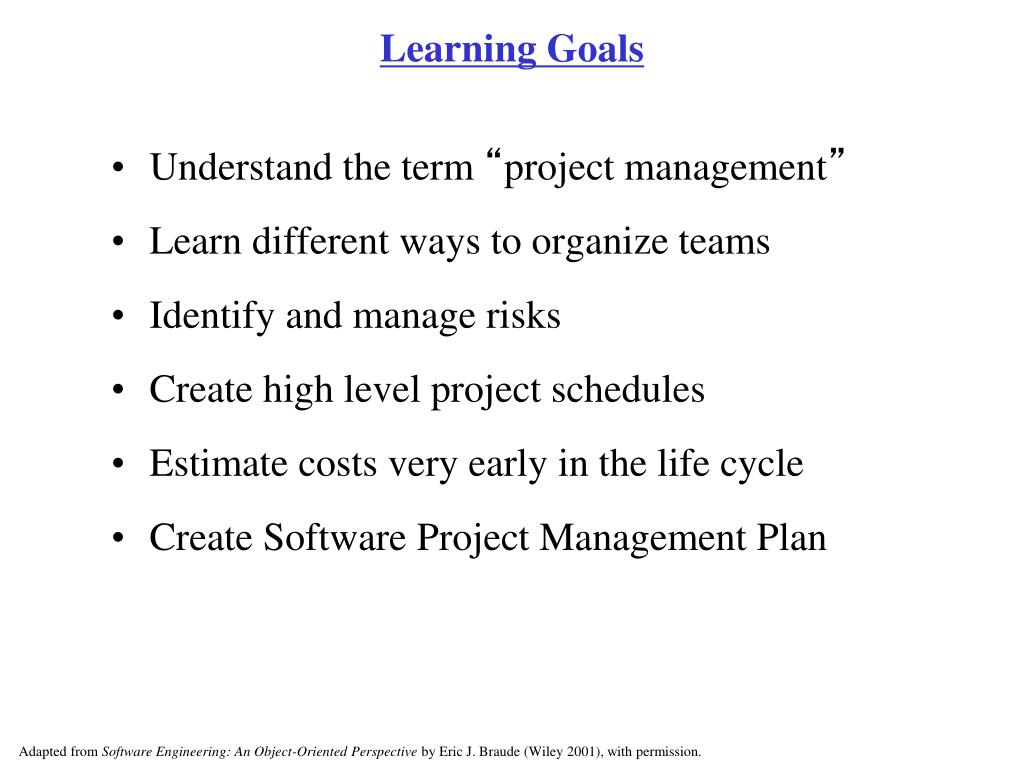 Learning Goals

• Understand the term “project management”
• Learn different ways to organize teams
• Identify and manage risks
• Create high level project schedules
• Estimate costs very early in the life cycle
• Create Software Project Management Plan

Adapted from Software Engineering: An Object-Oriented Perspective by Eric J. Braude (Wiley 2001), with permission.